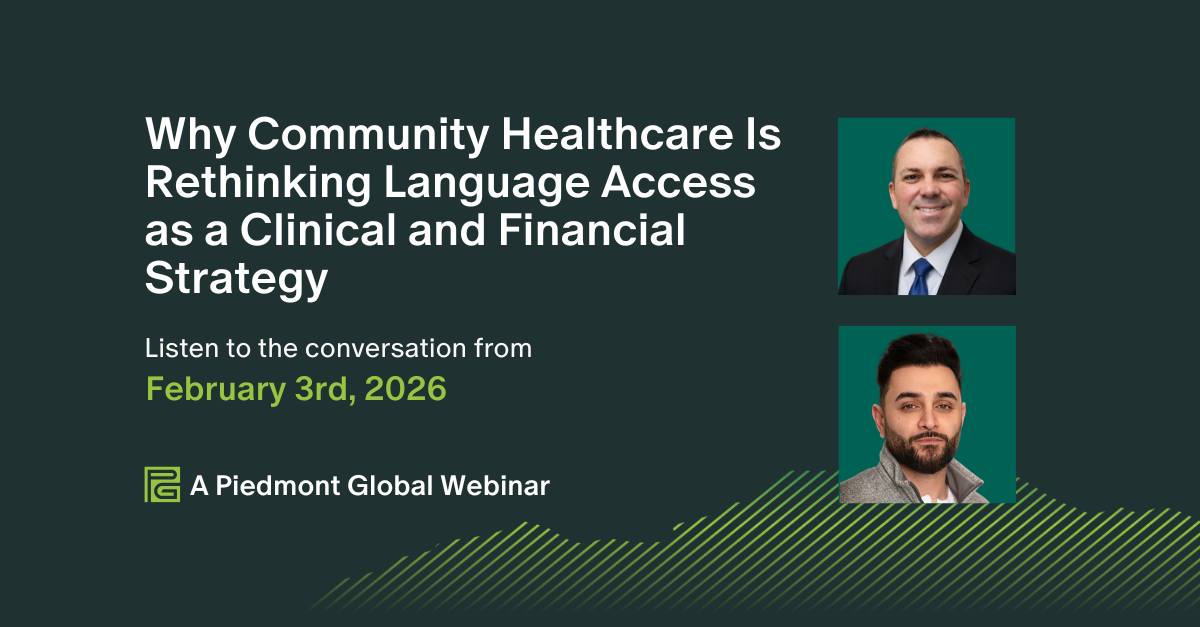 Why Community Healthcare Is Rethinking Language Access as a Clinical and Financial Strategy

Listen to the conversation from

February 3rd, 2026

A Piedmont Global Webinar